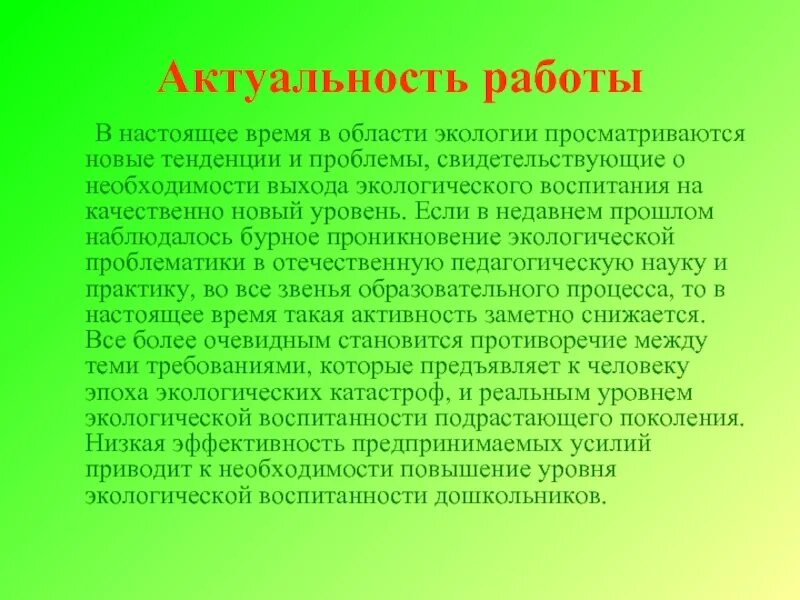 Актуальность работы

В настоящее время в области экологии просматриваются новые тенденции и проблемы, свидетельствующие о необходимости выхода экологического воспитания на качественно новый уровень. Если в недавнем прошлом наблюдалось бурное проникновение экологической проблематики в отечественную педагогическую науку и практику, во все звенья образовательного процесса, то в настоящее время такая активность заметно снижается. Все более очевидным становится противоречие между теми требованиями, которые предъявляет к человеку эпоха экологических катастроф, и реальным уровнем экологической воспитанности подрастающего поколения. Низкая эффективность предпринимаемых усилий приводит к необходимости повышение уровня экологической воспитанности дошкольников.